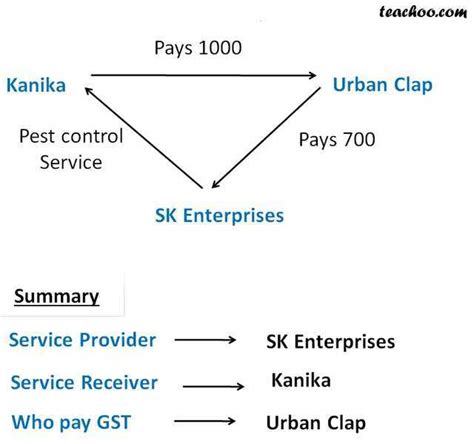 teachoo.com

Pays 1000

Kanika

Urban Clap

Pest control Service

Pays 700

SK Enterprises

Summary

Service Provider → SK Enterprises

Service Receiver → Kanika

Who pay GST → Urban Clap